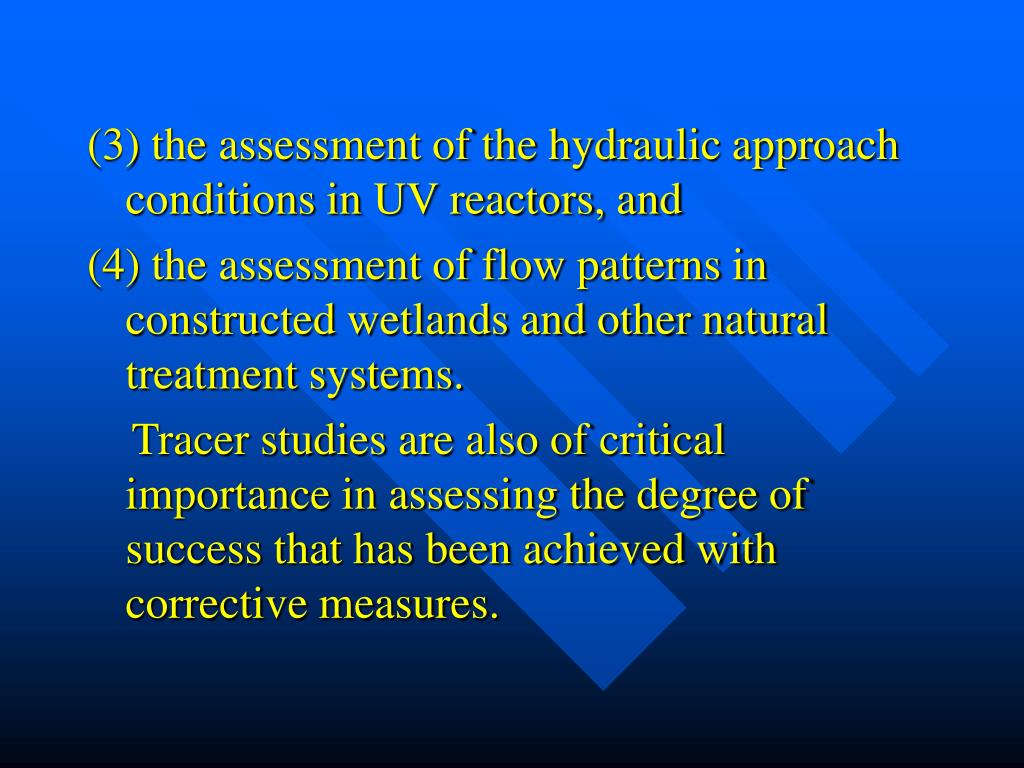 (3) the assessment of the hydraulic approach conditions in UV reactors, and

(4) the assessment of flow patterns in constructed wetlands and other natural treatment systems.

Tracer studies are also of critical importance in assessing the degree of success that has been achieved with corrective measures.